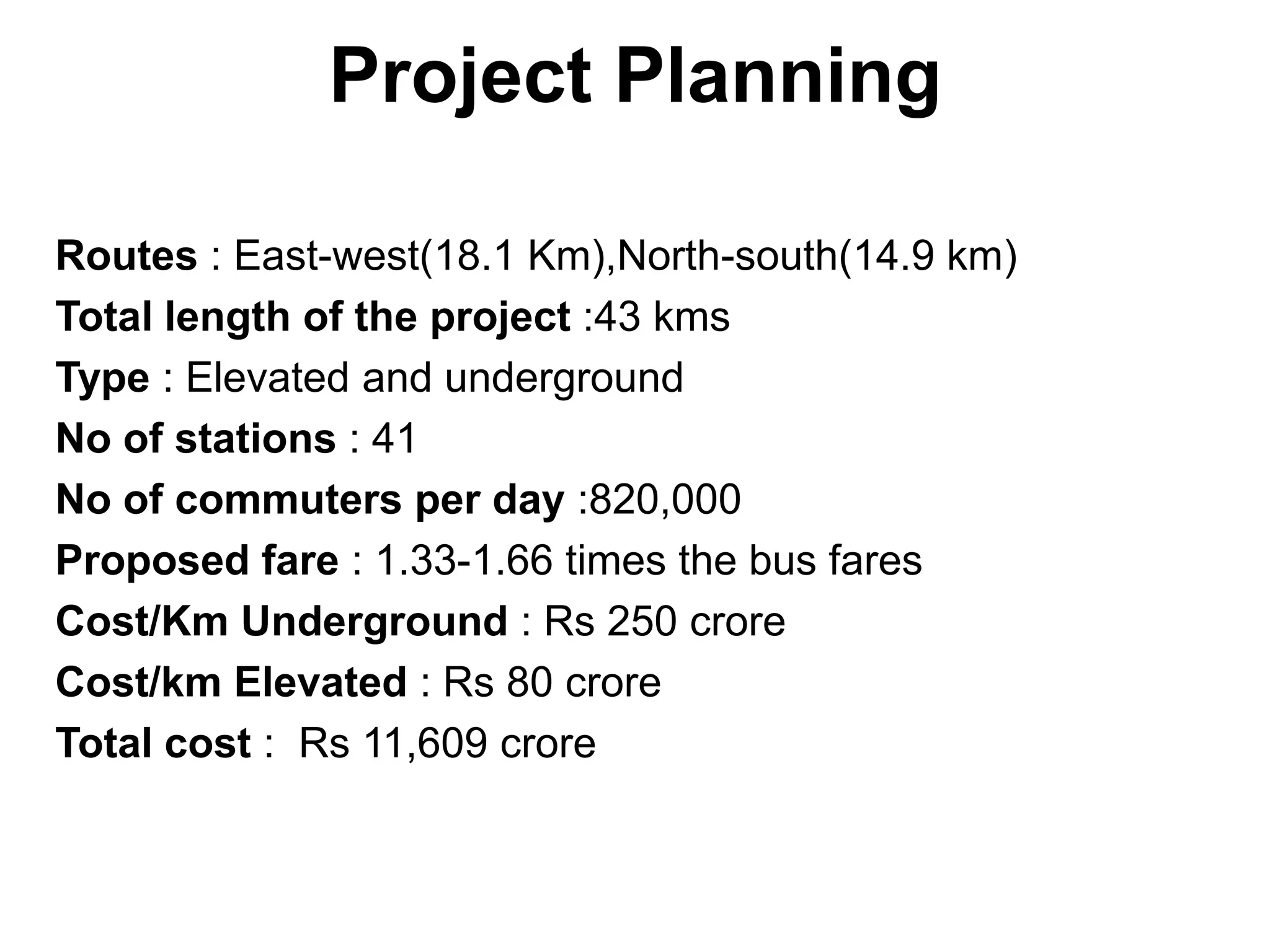 Project Planning

Routes : East-west(18.1 Km),North-south(14.9 km)
Total length of the project :43 kms
Type : Elevated and underground
No of stations : 41
No of commuters per day :820,000
Proposed fare : 1.33-1.66 times the bus fares
Cost/Km Underground : Rs 250 crore
Cost/km Elevated : Rs 80 crore
Total cost : Rs 11,609 crore